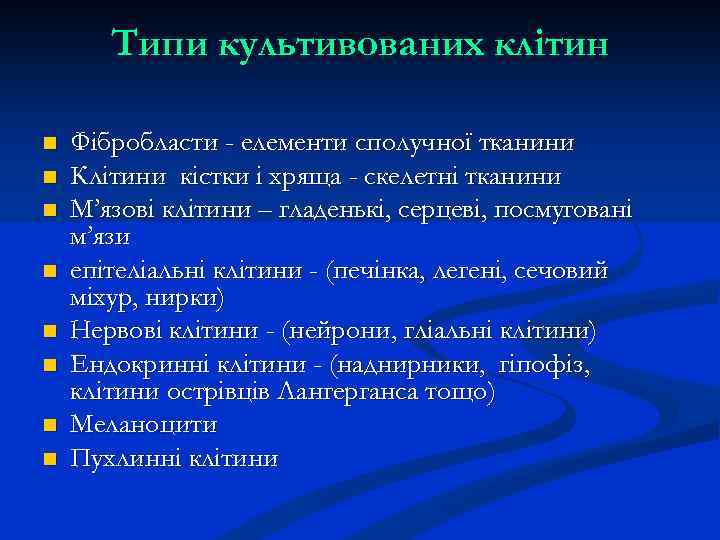 Типи культивованих клітин

- Фібробласти - елементи сполучної тканини
- Клітини кістки і хряща - скелетні тканини
- М'язові клітини – гладенькі, серцеві, посмуговані м'язи
- епітеліальні клітини - (печінка, легені, сечовий міхур, нирки)
- Нервові клітини - (нейрони, гліальні клітини)
- Ендокринні клітини - (наднирники, гіпофіз, клітини острівців Лангерганса тощо)
- Меланоцити
- Пухлинні клітини